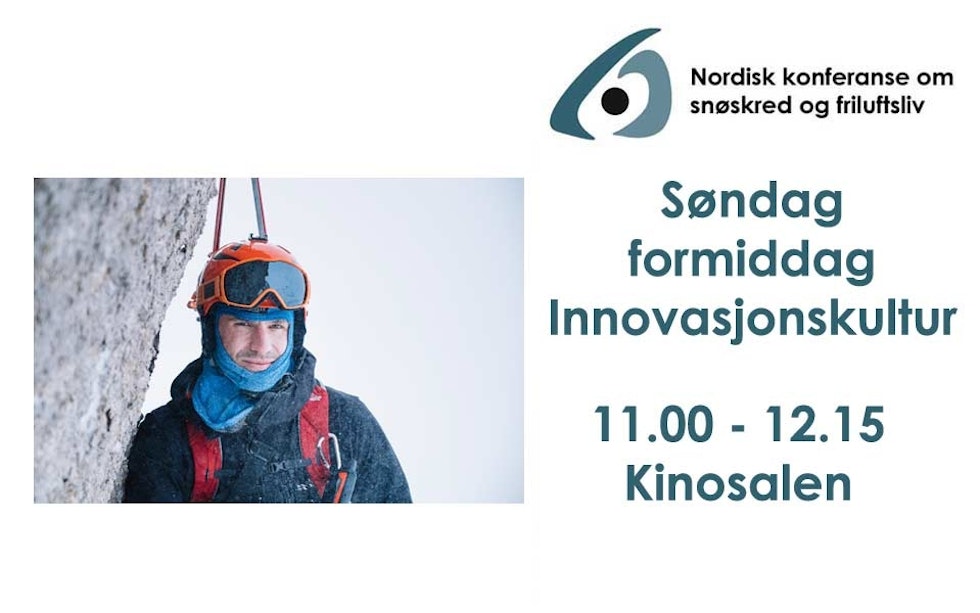 Nordisk konferanse om snøskred og friluftsliv

Søndag formiddag Innovasjonskultur

11.00 - 12.15 Kinosalen